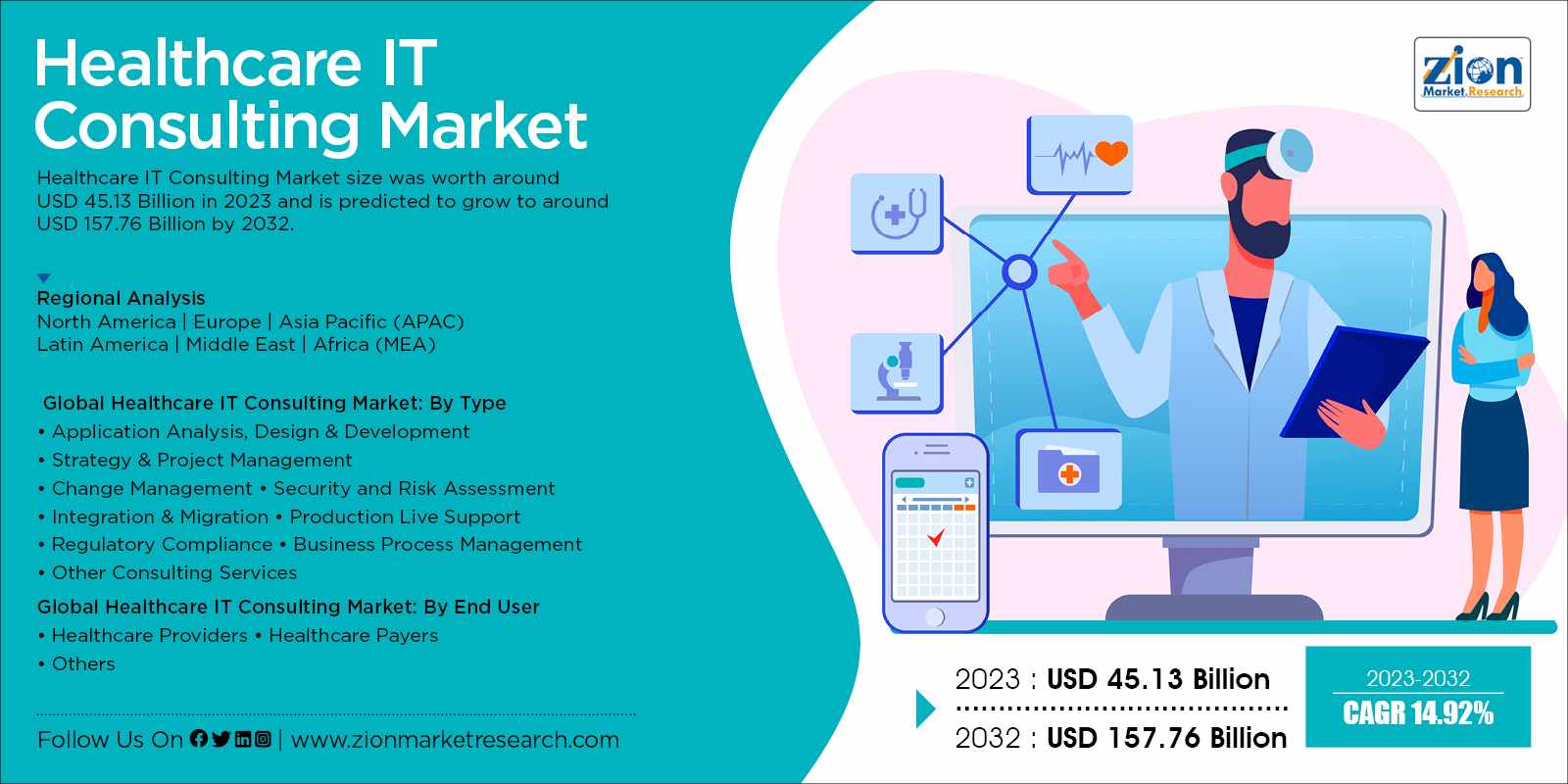 Healthcare IT Consulting Market

Healthcare IT Consulting Market size was worth around USD 45.13 Billion in 2023 and is predicted to grow to around USD 157.76 Billion by 2032.

Regional Analysis
North America | Europe | Asia Pacific (APAC)
Latin America | Middle East | Africa (MEA)

Global Healthcare IT Consulting Market: By Type
• Application Analysis, Design & Development
• Strategy & Project Management
• Change Management • Security and Risk Assessment
• Integration & Migration • Production Live Support
• Regulatory Compliance • Business Process Management
• Other Consulting Services

Global Healthcare IT Consulting Market: By End User
• Healthcare Providers • Healthcare Payers
• Others

Follow Us On | www.zionmarketresearch.com

Zion Market.Research

2023 : USD 45.13 Billion
2032 : USD 157.76 Billion

2023-2032
CAGR 14.92%